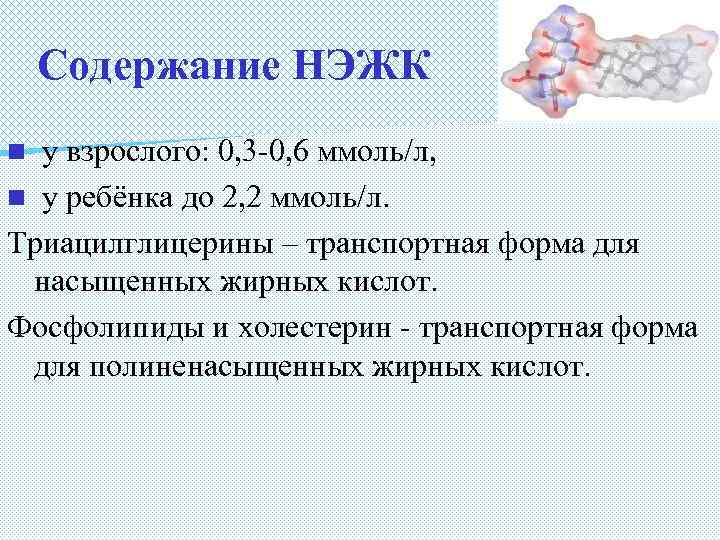 Содержание НЭЖК

у взрослого: 0,3-0,6 ммоль/л,

у ребёнка до 2,2 ммоль/л.

Триацилглицерины – транспортная форма для насыщенных жирных кислот.

Фосфолипиды и холестерин - транспортная форма для полиненасыщенных жирных кислот.